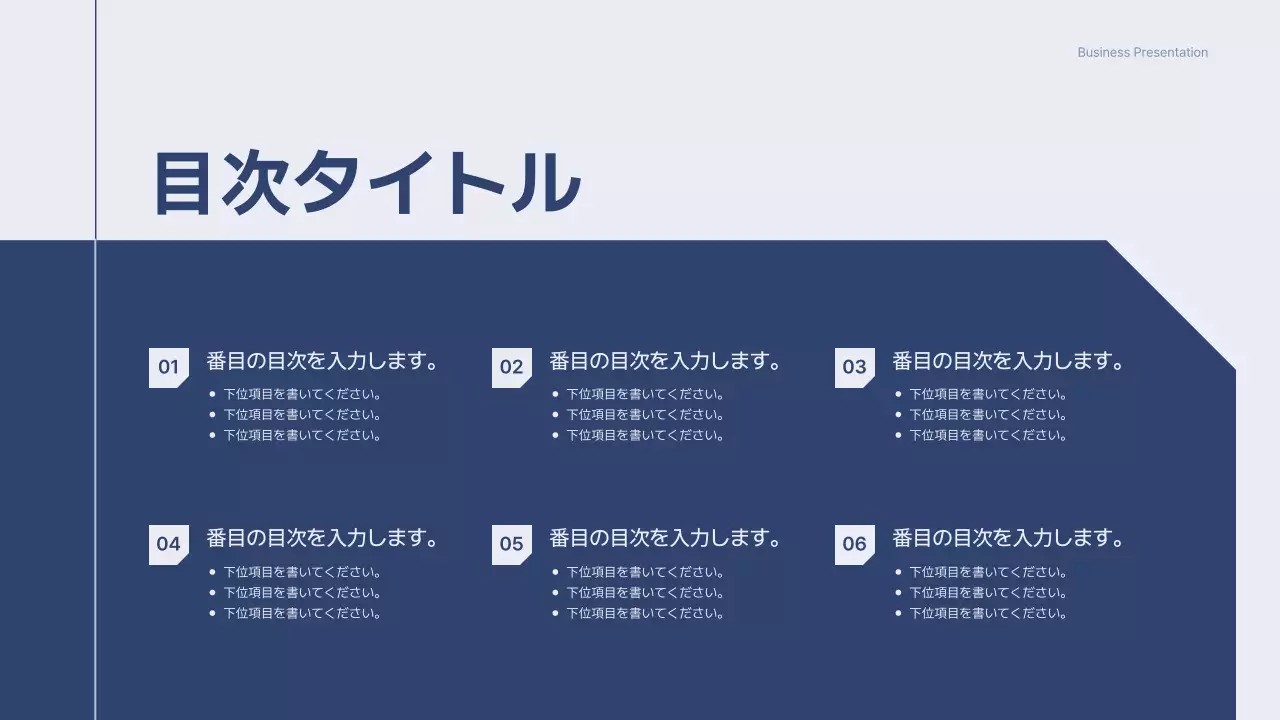 Business Presentation

目次タイトル

01 番目の目次を入力します。
- 下位項目を書いてください。
- 下位項目を書いてください。
- 下位項目を書いてください。

02 番目の目次を入力します。
- 下位項目を書いてください。
- 下位項目を書いてください。
- 下位項目を書いてください。

03 番目の目次を入力します。
- 下位項目を書いてください。
- 下位項目を書いてください。
- 下位項目を書いてください。

04 番目の目次を入力します。
- 下位項目を書いてください。
- 下位項目を書いてください。
- 下位項目を書いてください。

05 番目の目次を入力します。
- 下位項目を書いてください。
- 下位項目を書いてください。
- 下位項目を書いてください。

06 番目の目次を入力します。
- 下位項目を書いてください。
- 下位項目を書いてください。
- 下位項目を書いてください。